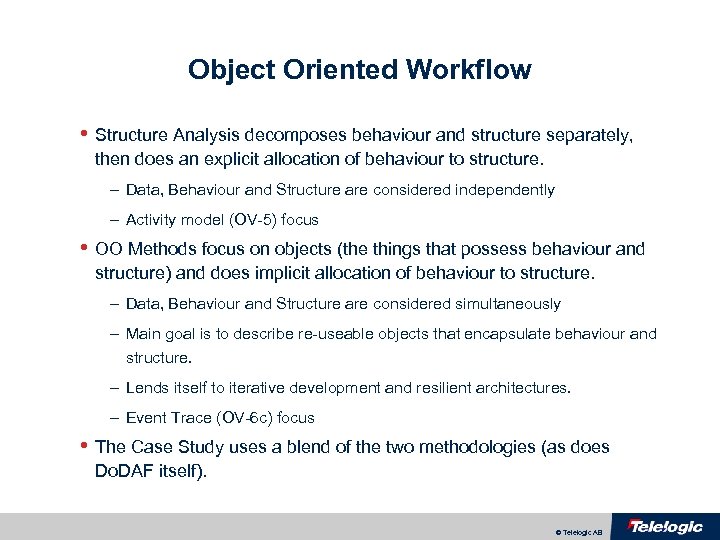 Object Oriented Workflow

• Structure Analysis decomposes behaviour and structure separately, then does an explicit allocation of behaviour to structure.

– Data, Behaviour and Structure are considered independently

– Activity model (OV-5) focus

• OO Methods focus on objects (the things that possess behaviour and structure) and does implicit allocation of behaviour to structure.

– Data, Behaviour and Structure are considered simultaneously

– Main goal is to describe re-useable objects that encapsulate behaviour and structure.

– Lends itself to iterative development and resilient architectures.

– Event Trace (OV-6c) focus

• The Case Study uses a blend of the two methodologies (as does DoDAF itself).

© Telelogic AB

Telelogic